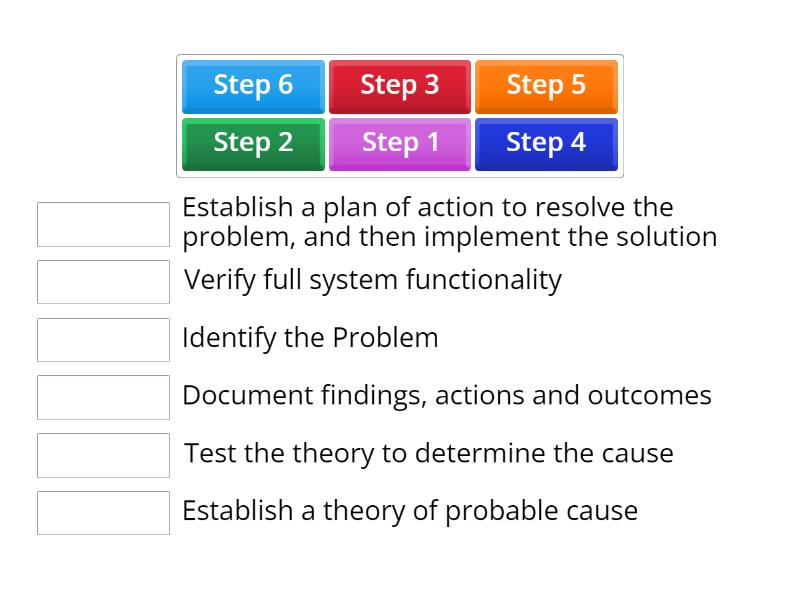 Step 6 Step 3 Step 5
Step 2 Step 1 Step 4

Establish a plan of action to resolve the problem, and then implement the solution

Verify full system functionality

Identify the Problem

Document findings, actions and outcomes

Test the theory to determine the cause

Establish a theory of probable cause